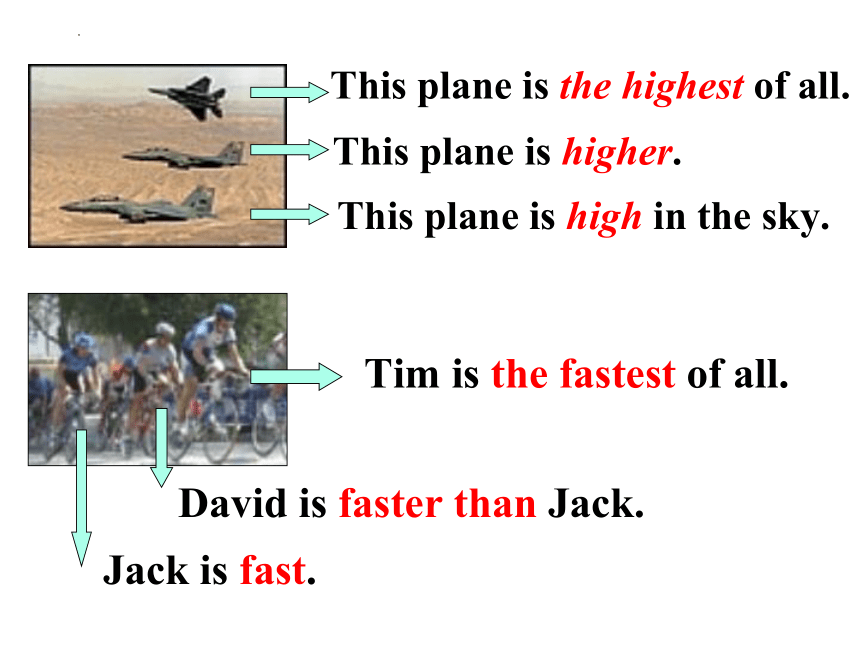 This plane is the highest of all.

This plane is higher.

This plane is high in the sky.

Tim is the fastest of all.

David is faster than Jack.

Jack is fast.